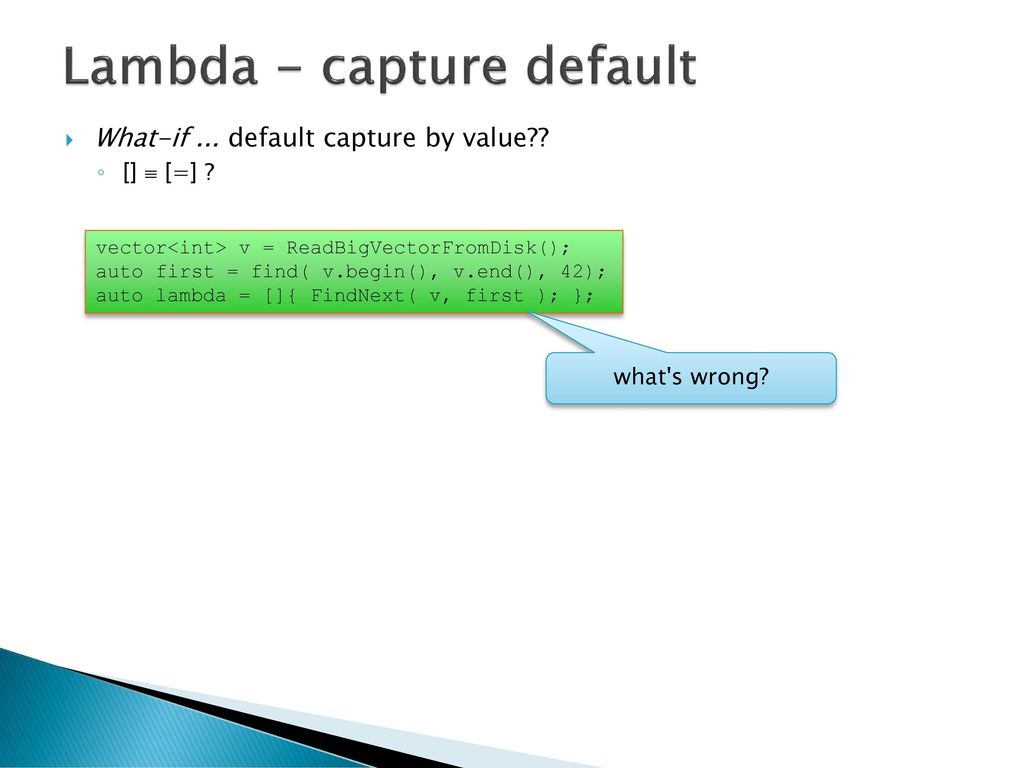 Lambda – capture default

What-if ... default capture by value??

[] ≡ [=] ?

vector<int> v = ReadBigVectorFromDisk();
auto first = find( v.begin(), v.end(), 42);
auto lambda = []{ FindNext( v, first ); };

what's wrong?